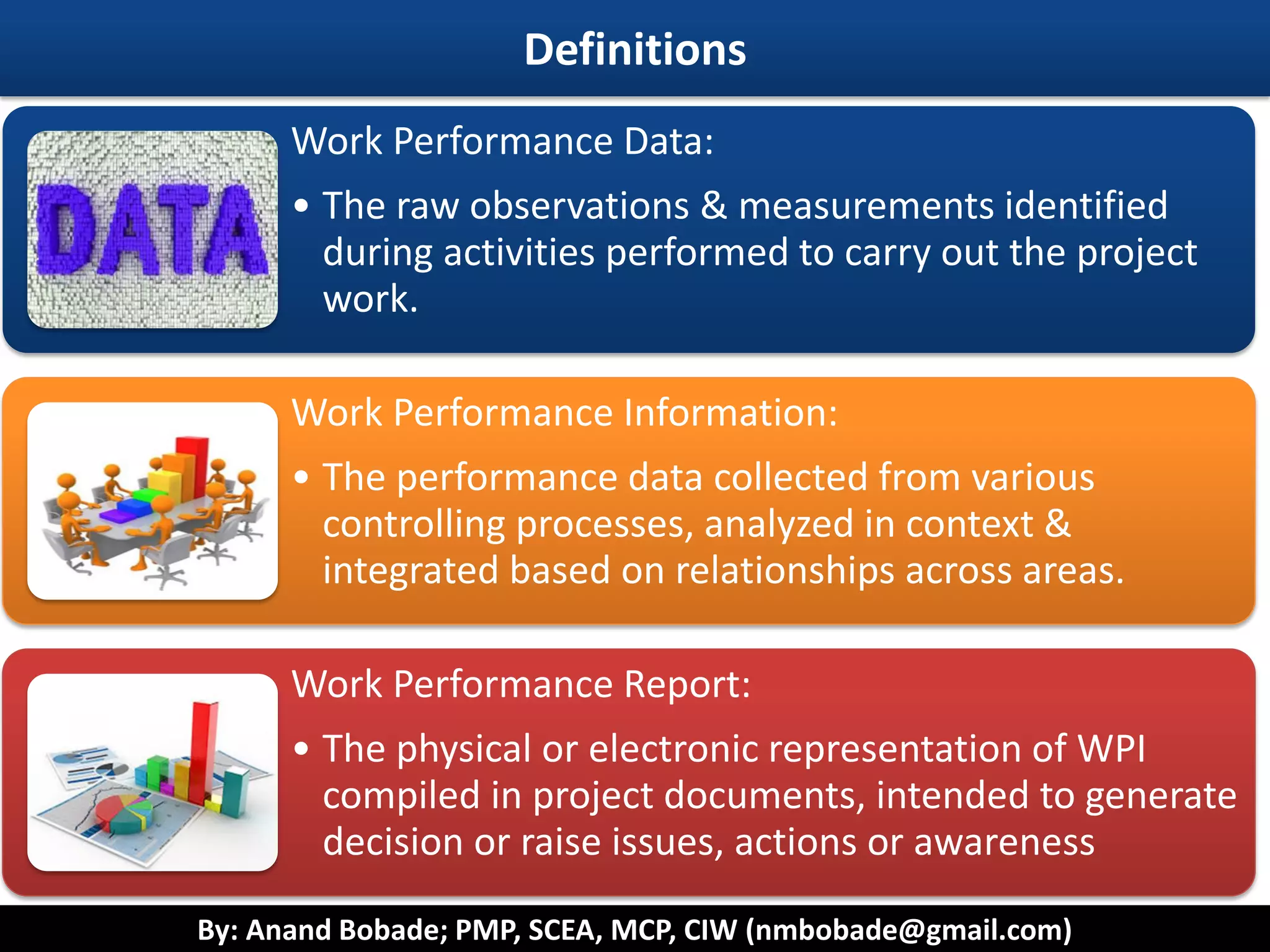 Definitions

DATA

Work Performance Data:

• The raw observations & measurements identified during activities performed to carry out the project work.

Work Performance Information:

• The performance data collected from various controlling processes, analyzed in context & integrated based on relationships across areas.

Work Performance Report:

• The physical or electronic representation of WPI compiled in project documents, intended to generate decision or raise issues, actions or awareness

By: Anand Bobade; PMP, SCEA, MCP, CIW (nmbobade@gmail.com)